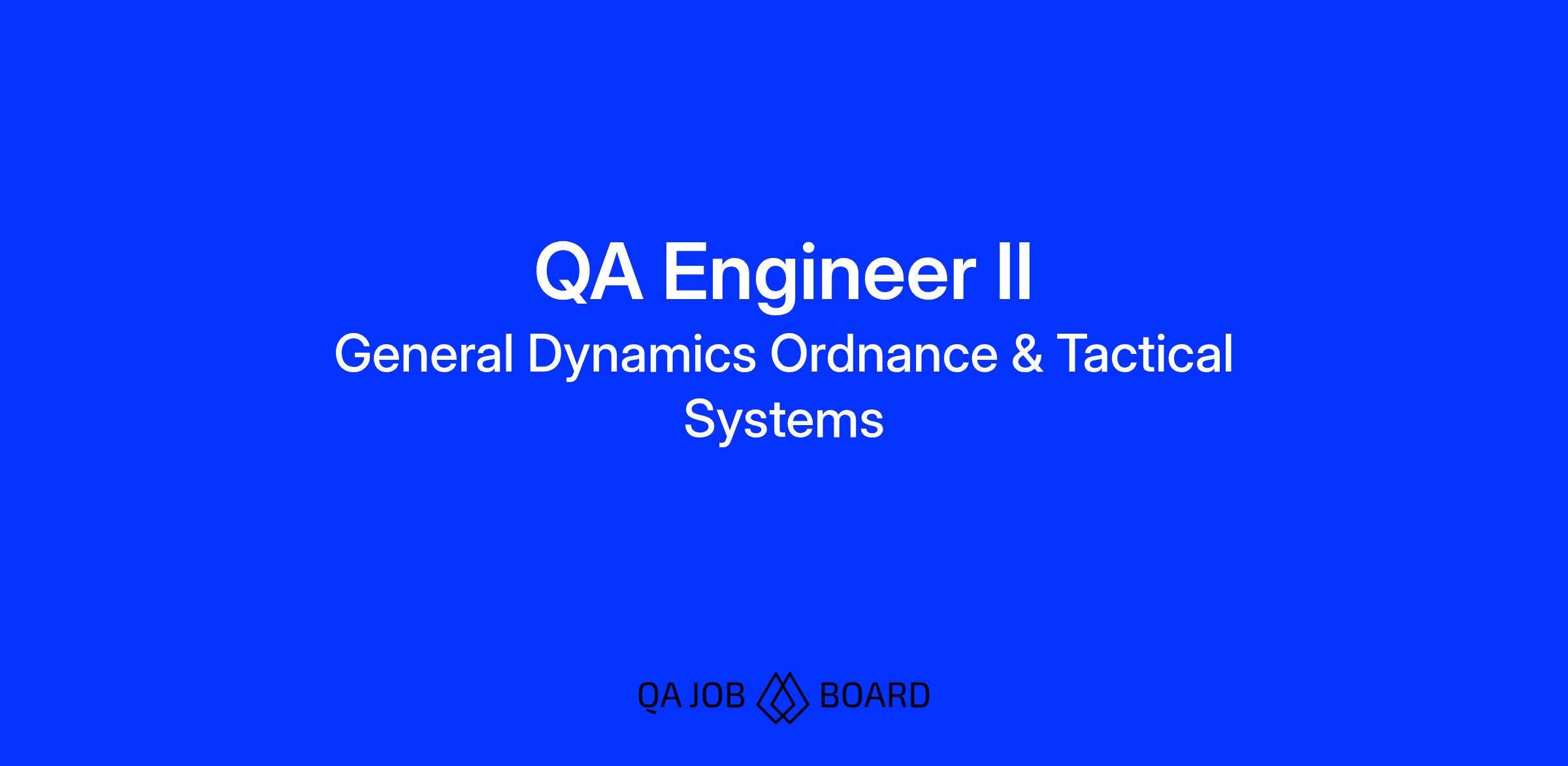 QA Engineer II

General Dynamics Ordnance & Tactical Systems

QA JOB BOARD